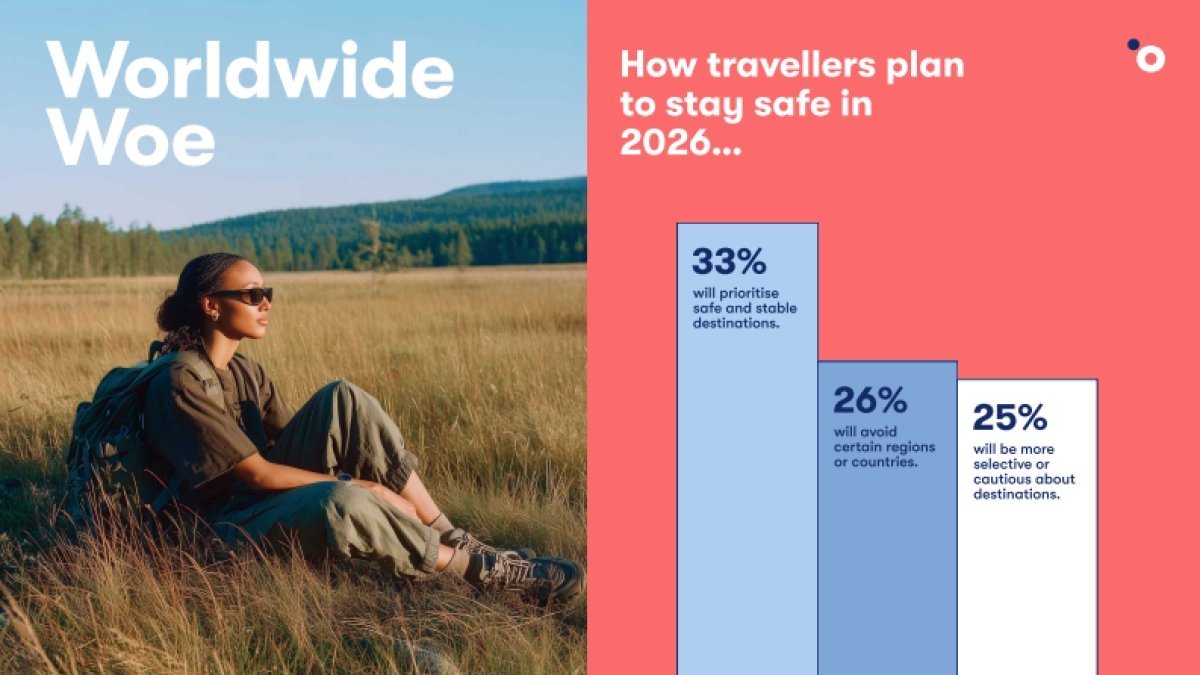 Worldwide Woe

How travellers plan to stay safe in 2026...

33%
will prioritise safe and stable destinations.

26%
will avoid certain regions or countries.

25%
will be more selective or cautious about destinations.